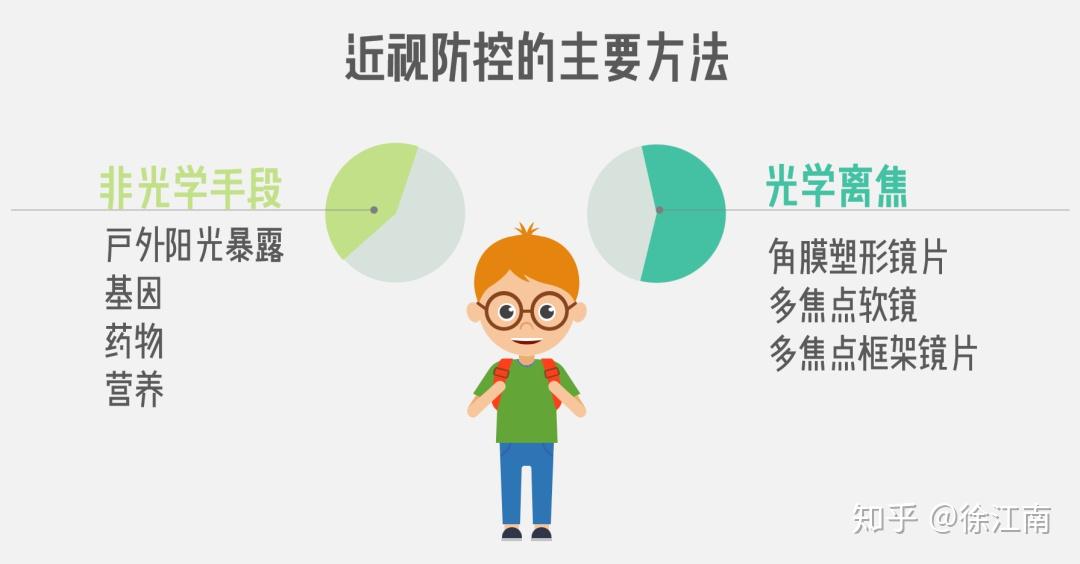 近视防控的主要方法

非光学手段

户外阳光暴露
基因
药物
营养

光学离焦

角膜塑形镜片
多焦点软镜
多焦点框架镜片

知乎 @徐江南